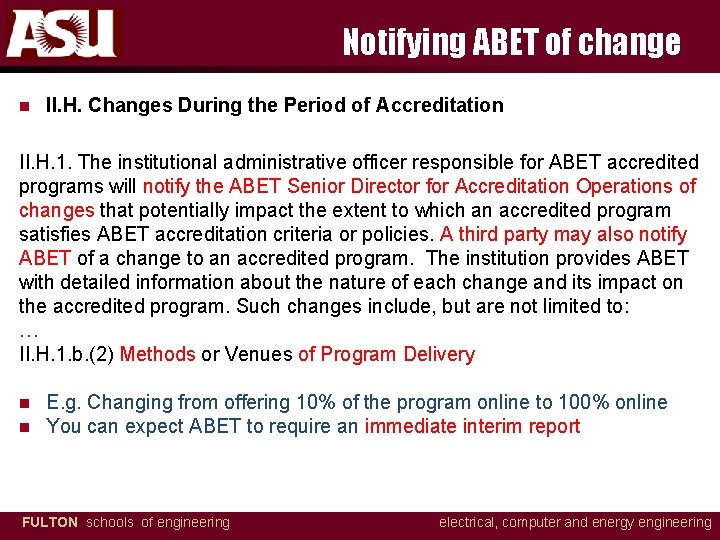 ASU

Notifying ABET of change

II.H. Changes During the Period of Accreditation

II.H.1. The institutional administrative officer responsible for ABET accredited programs will notify the ABET Senior Director for Accreditation Operations of changes that potentially impact the extent to which an accredited program satisfies ABET accreditation criteria or policies. A third party may also notify ABET of a change to an accredited program. The institution provides ABET with detailed information about the nature of each change and its impact on the accredited program. Such changes include, but are not limited to:
…
II.H.1.b.(2) Methods or Venues of Program Delivery

E.g. Changing from offering 10% of the program online to 100% online
You can expect ABET to require an immediate interim report

FULTON schools of engineering

electrical, computer and energy engineering